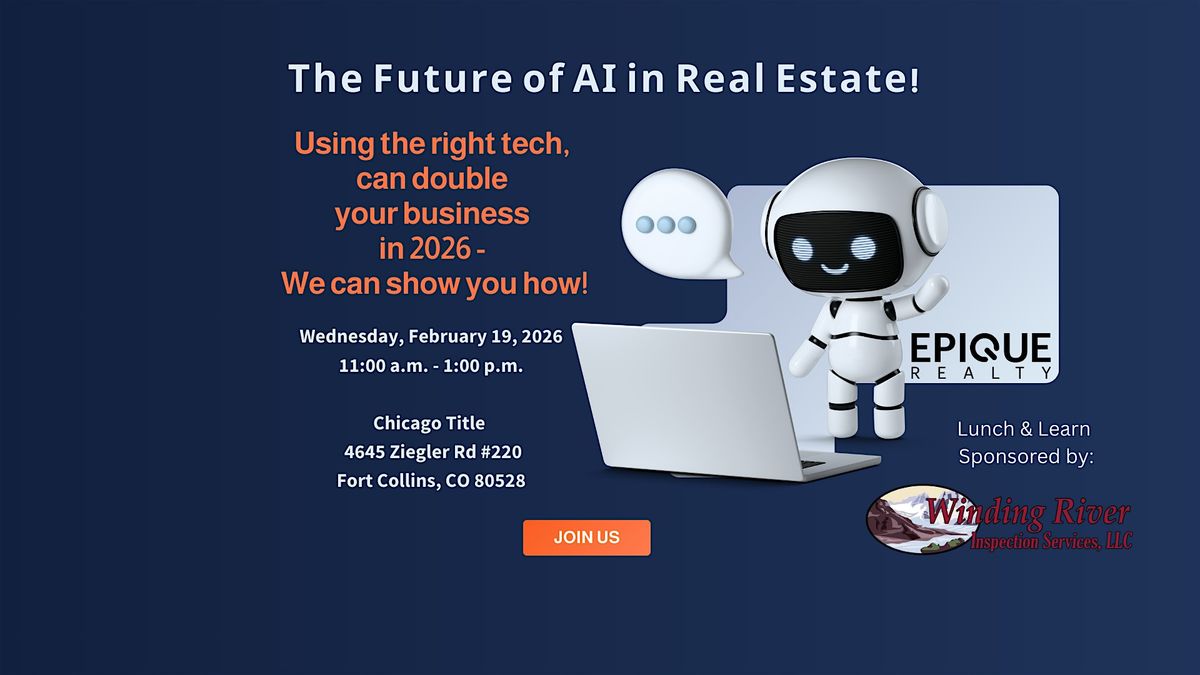 The Future of AI in Real Estate!

Using the right tech, can double your business in 2026 - We can show you how!

Wednesday, February 19, 2026
11:00 a.m. - 1:00 p.m.

Chicago Title
4645 Ziegler Rd #220
Fort Collins, CO 80528

JOIN US

EPIQUE
REALTY

Lunch & Learn
Sponsored by:

Winding River
Inspection Services, LLC